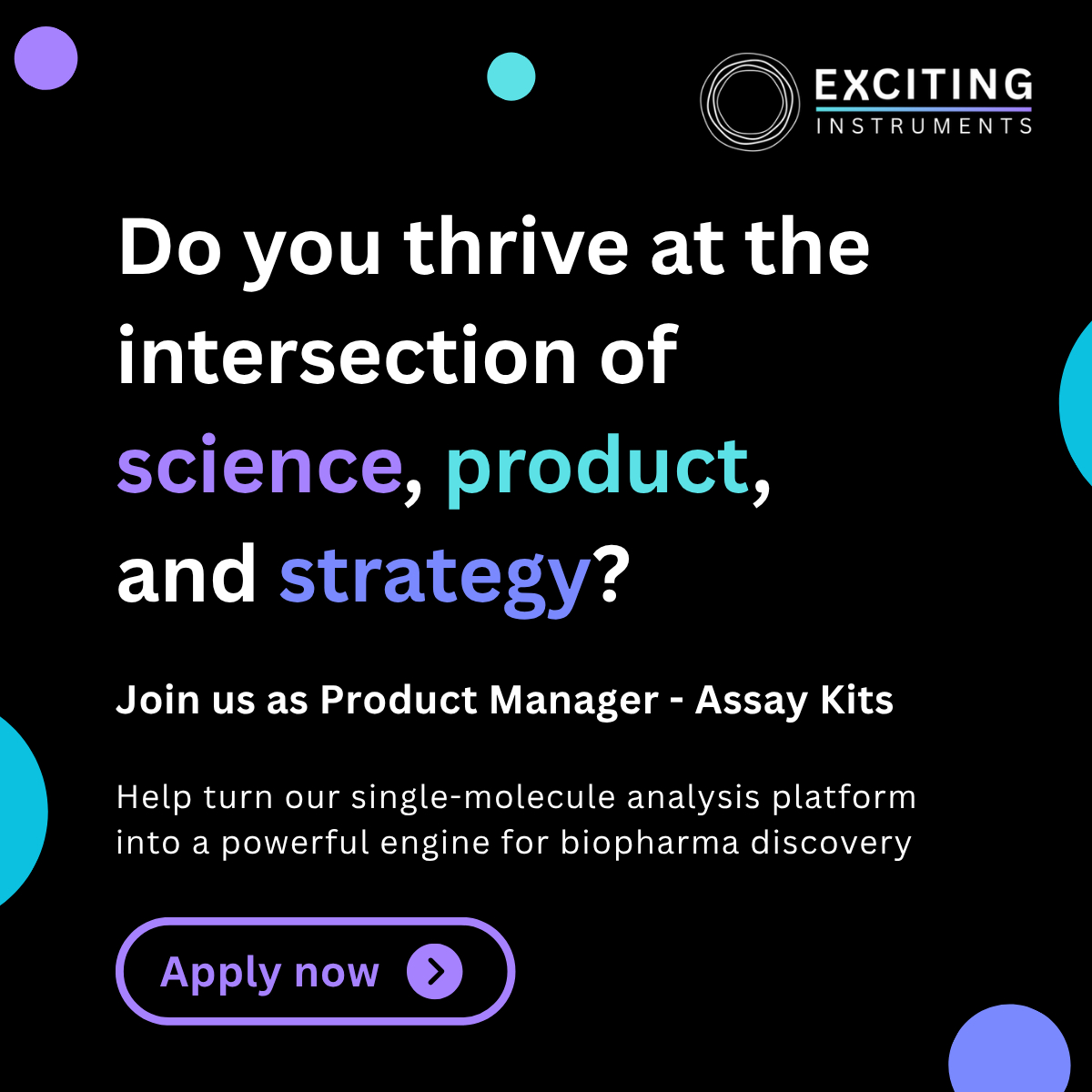 EXCITING
INSTRUMENTS

Do you thrive at the intersection of science, product, and strategy?

Join us as Product Manager - Assay Kits

Help turn our single-molecule analysis platform into a powerful engine for biopharma discovery

Apply now